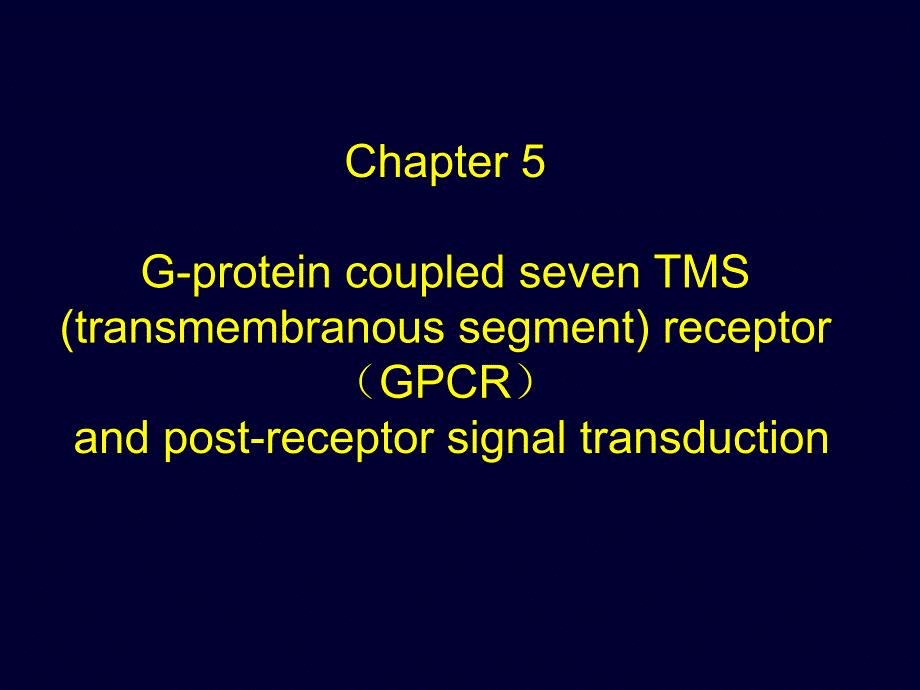 Chapter 5

G-protein coupled seven TMS (transmembranous segment) receptor （GPCR） and post-receptor signal transduction